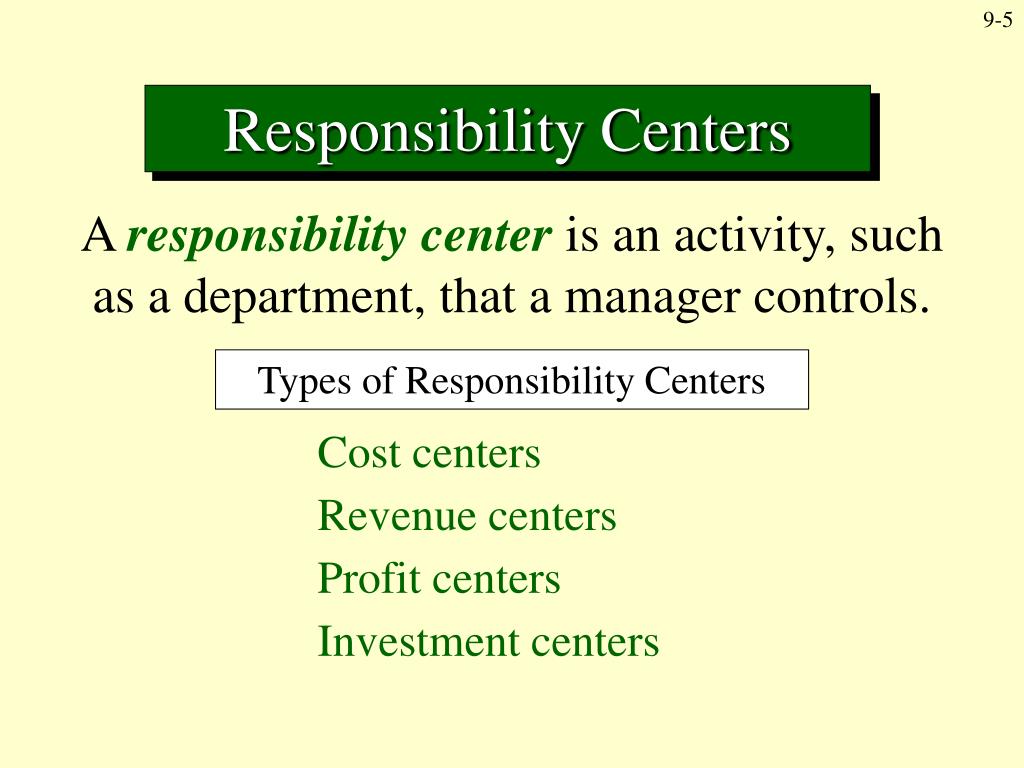 9-5

Responsibility Centers

A responsibility center is an activity, such as a department, that a manager controls.

Types of Responsibility Centers

Cost centers
Revenue centers
Profit centers
Investment centers